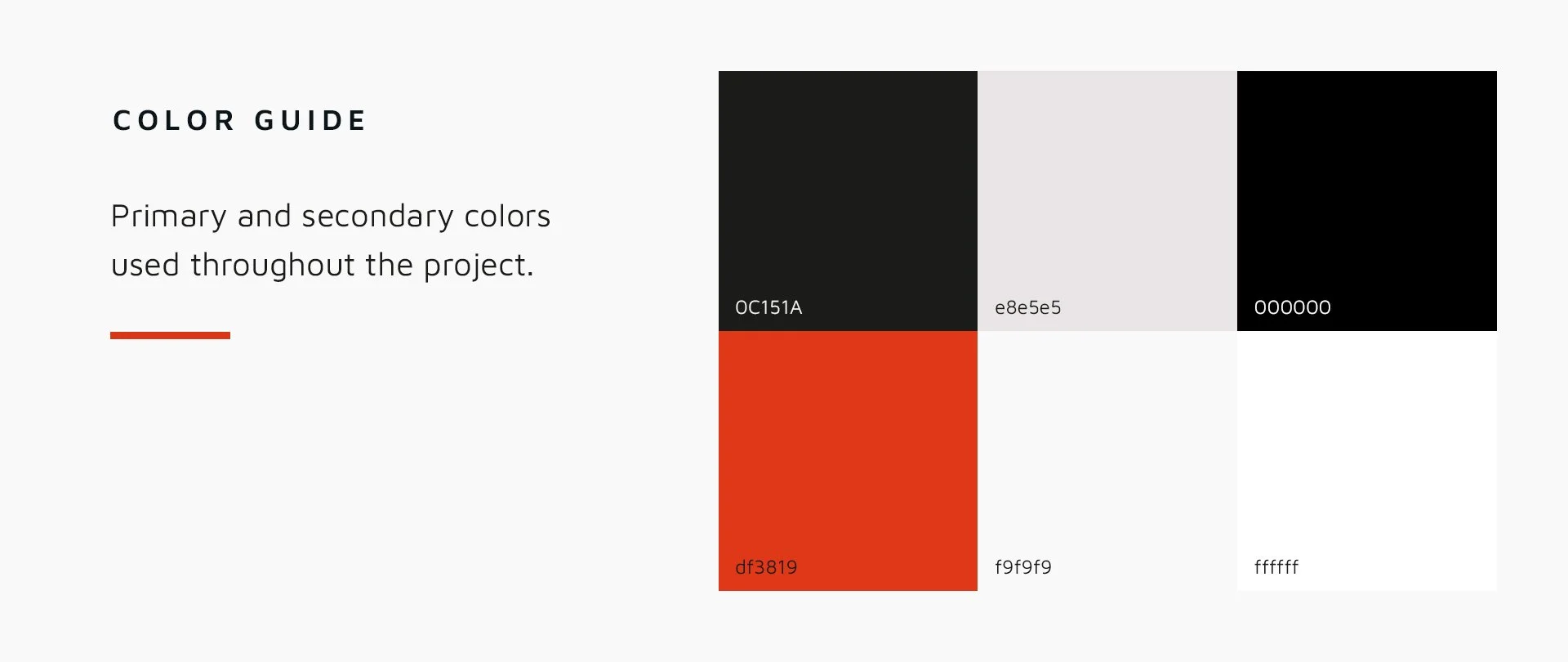 COLOR GUIDE

Primary and secondary colors used throughout the project.

0C151A

e8e5e5

000000

df3819

f9f9f9

ffffff